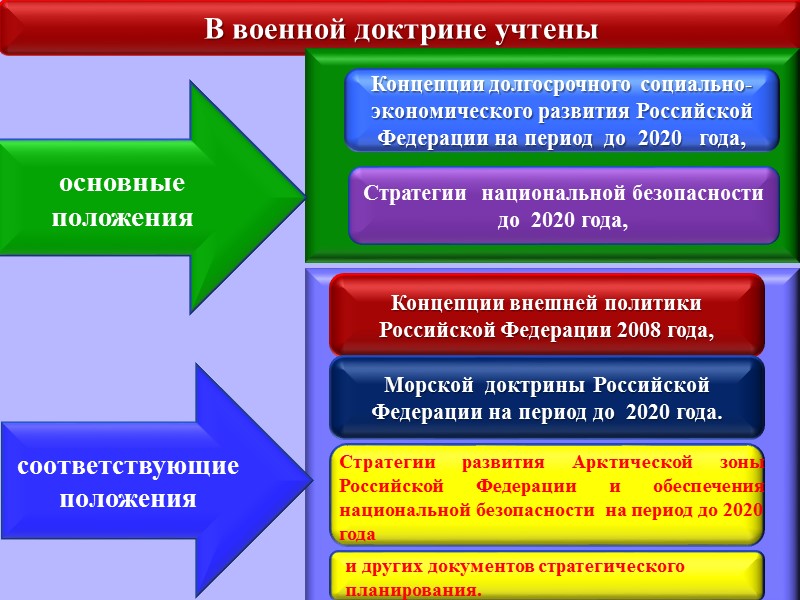 В военной доктрине учтены

основные положения

Концепции долгосрочного социально-экономического развития Российской Федерации на период до 2020 года,

Стратегии национальной безопасности до 2020 года,

соответствующие положения

Концепции внешней политики Российской Федерации 2008 года,

Морской доктрины Российской Федерации на период до 2020 года.

Стратегии развития Арктической зоны Российской Федерации и обеспечения национальной безопасности на период до 2020 года

и других документов стратегического планирования.